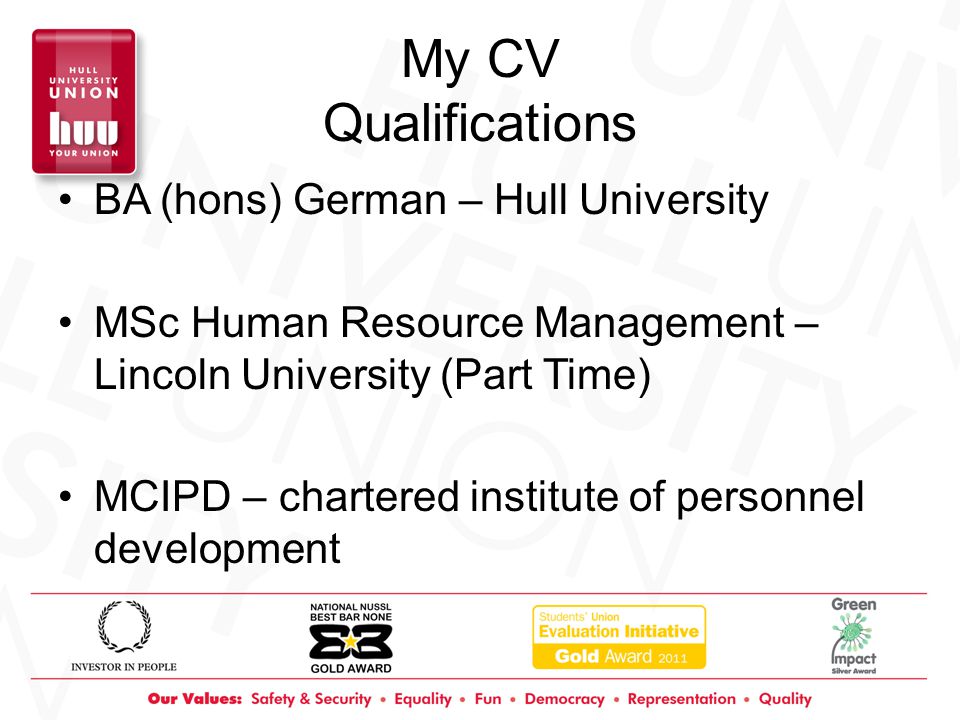 HULL UNIVERSITY UNION
huu
YOUR UNION

My CV
Qualifications

• BA (hons) German – Hull University

• MSc Human Resource Management – Lincoln University (Part Time)

• MCIPD – chartered institute of personnel development

INVESTOR IN PEOPLE

NATIONAL NUSSL BEST BAR NONE
GOLD AWARD

Students' Union Evaluation Initiative Gold Award 2011

Green Impact Silver Award

Our Values: Safety & Security • Equality • Fun • Democracy • Representation • Quality